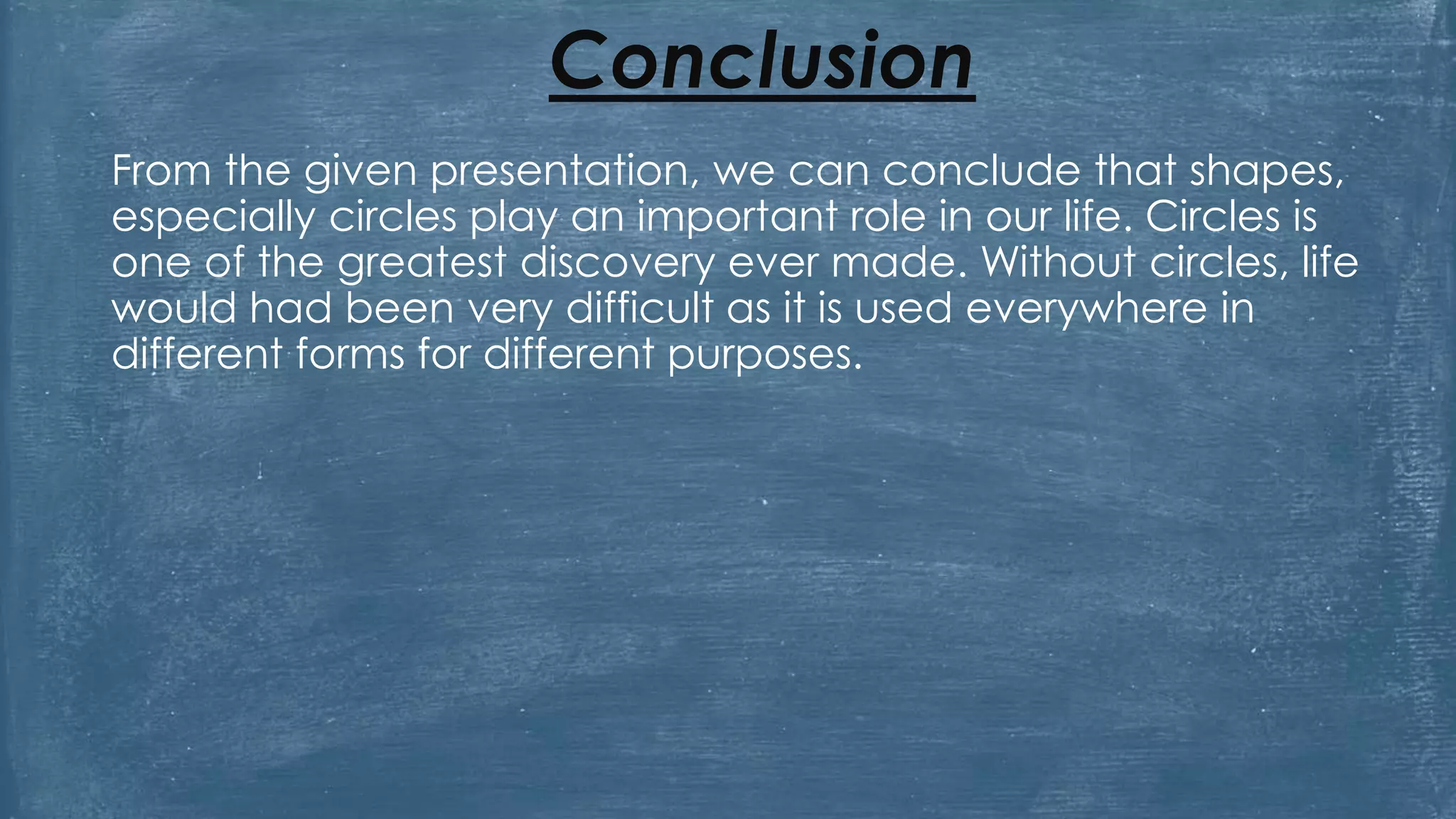 Conclusion

From the given presentation, we can conclude that shapes, especially circles play an important role in our life. Circles is one of the greatest discovery ever made. Without circles, life would had been very difficult as it is used everywhere in different forms for different purposes.